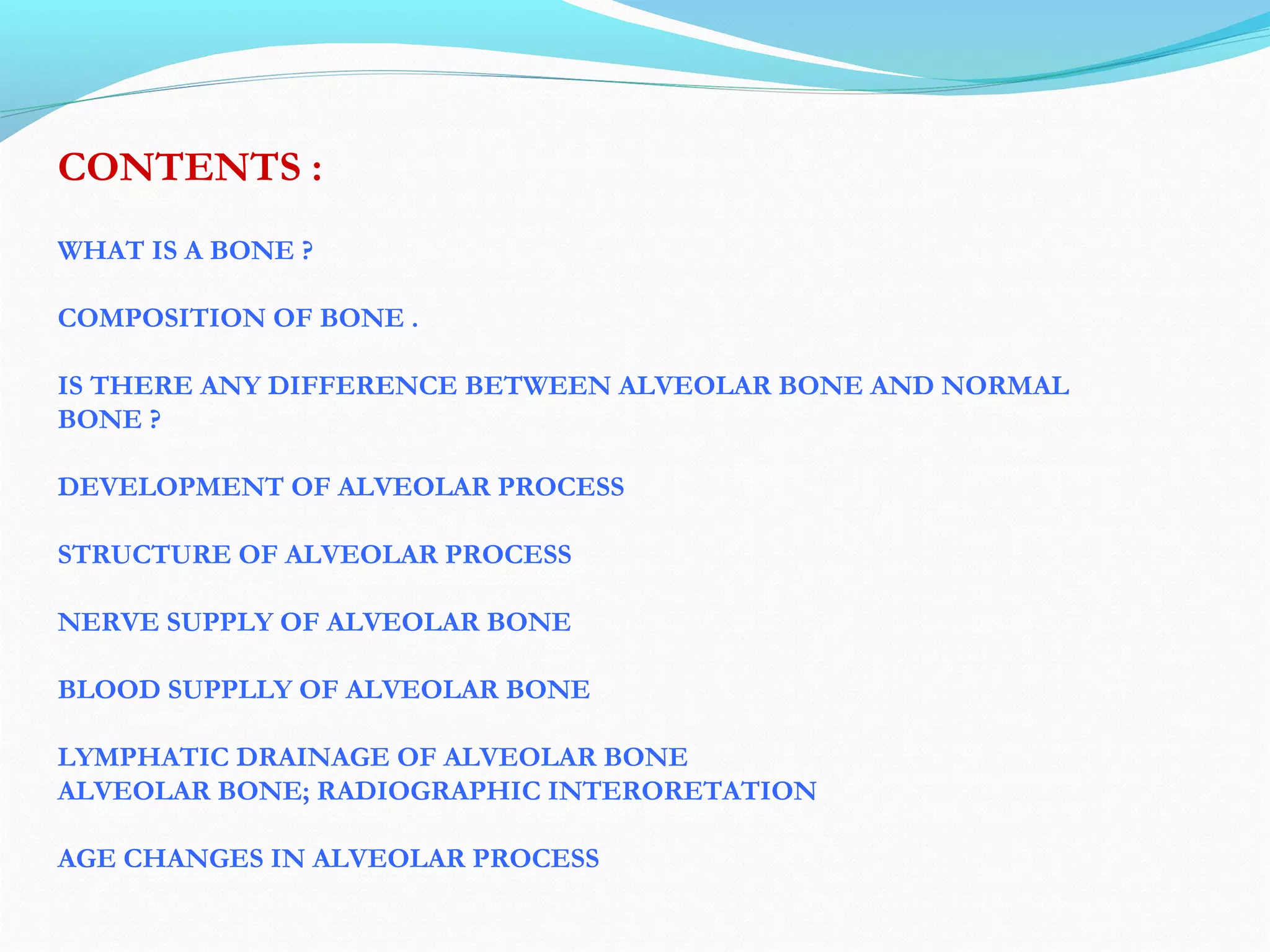 CONTENTS :

WHAT IS A BONE ?

COMPOSITION OF BONE .

IS THERE ANY DIFFERENCE BETWEEN ALVEOLAR BONE AND NORMAL BONE ?

DEVELOPMENT OF ALVEOLAR PROCESS

STRUCTURE OF ALVEOLAR PROCESS

NERVE SUPPLY OF ALVEOLAR BONE

BLOOD SUPPLLY OF ALVEOLAR BONE

LYMPHATIC DRAINAGE OF ALVEOLAR BONE
ALVEOLAR BONE; RADIOGRAPHIC INTERORETATION

AGE CHANGES IN ALVEOLAR PROCESS